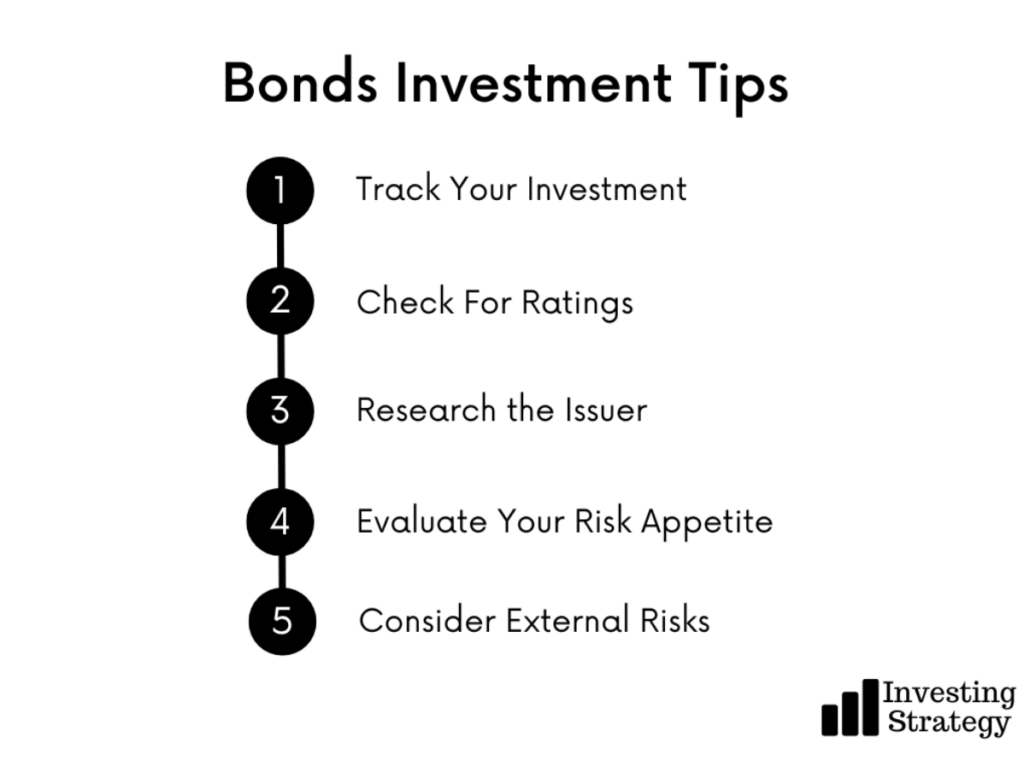 Bonds Investment Tips

1 Track Your Investment

2 Check For Ratings

3 Research the Issuer

4 Evaluate Your Risk Appetite

5 Consider External Risks

Investing Strategy